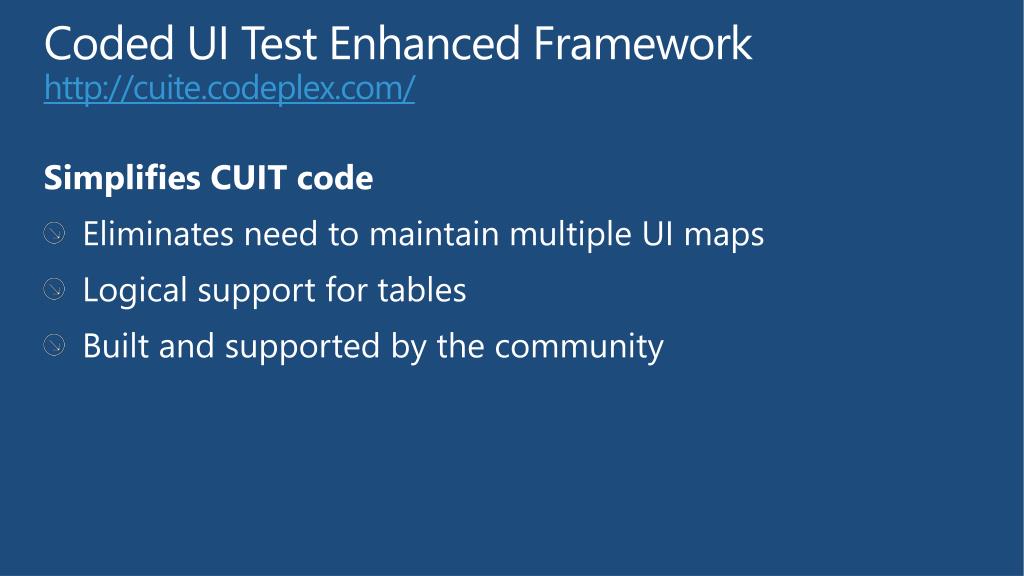 Coded UI Test Enhanced Framework
http://cuite.codeplex.com/

Simplifies CUIT code

Eliminates need to maintain multiple UI maps

Logical support for tables

Built and supported by the community